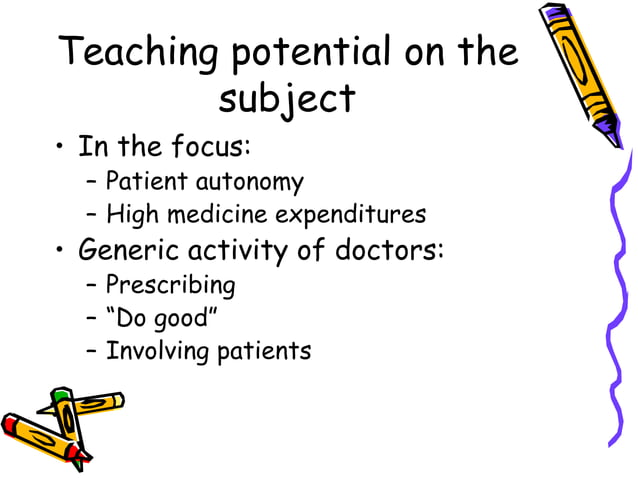 Teaching potential on the subject

• In the focus:
– Patient autonomy
– High medicine expenditures
• Generic activity of doctors:
– Prescribing
– “Do good”
– Involving patients